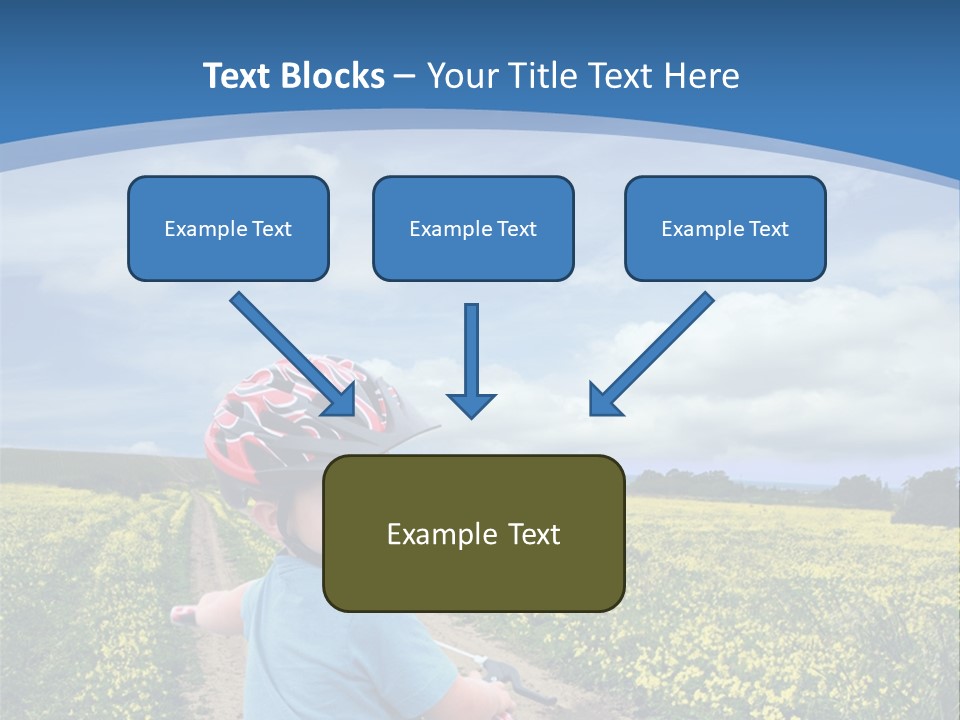 Text Blocks – Your Title Text Here

Example Text

Example Text

Example Text

Example Text